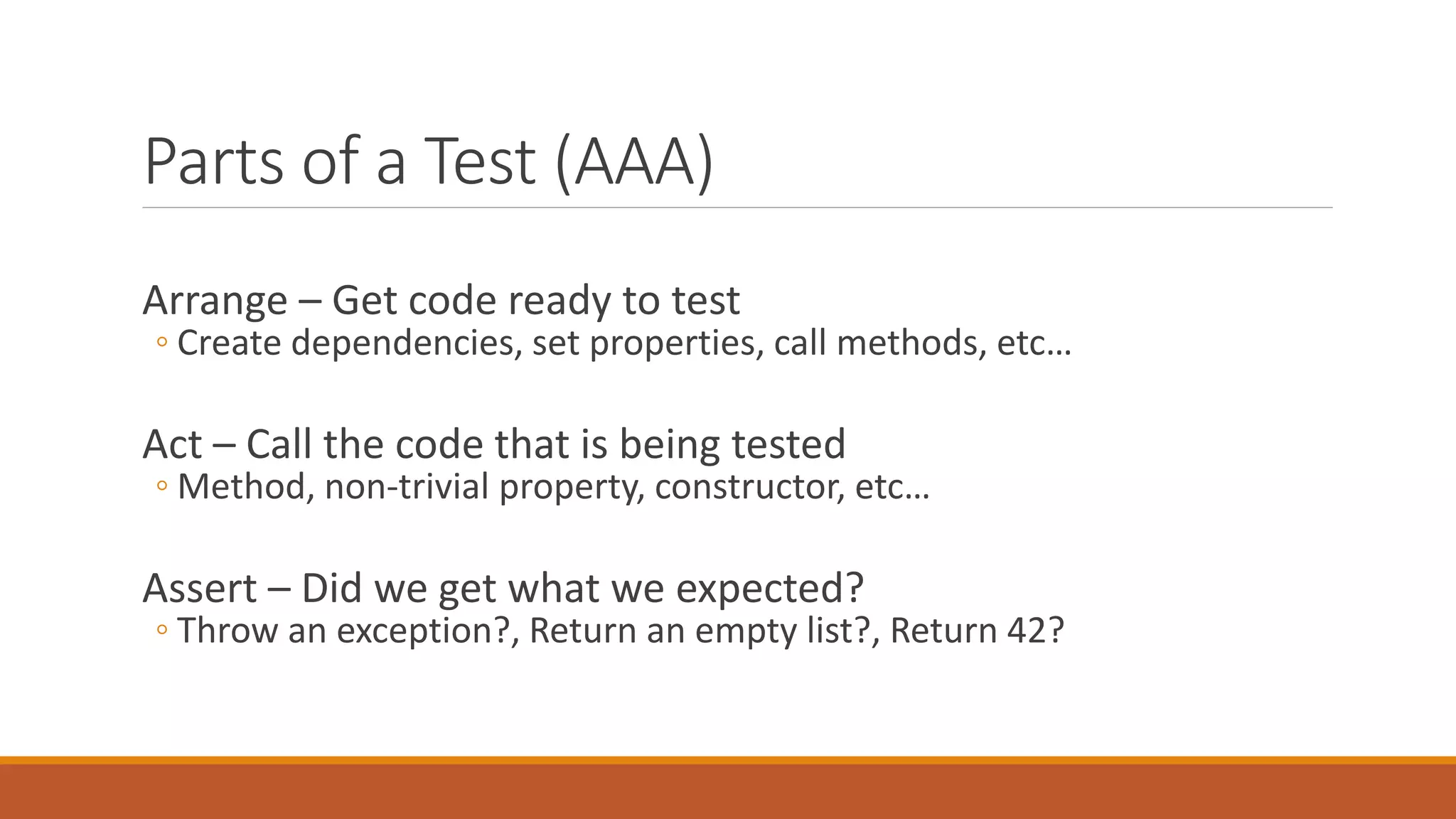 Parts of a Test (AAA)

Arrange – Get code ready to test
◦ Create dependencies, set properties, call methods, etc…

Act – Call the code that is being tested
◦ Method, non-trivial property, constructor, etc…

Assert – Did we get what we expected?
◦ Throw an exception?, Return an empty list?, Return 42?